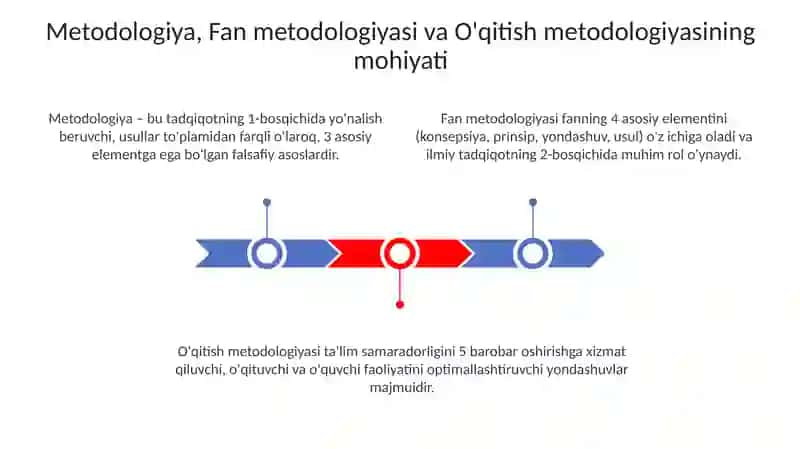 Metodologiya, Fan metodologiyasi va O'qitish metodologiyasining mohiyati

Metodologiya – bu tadqiqotning 1-bosqichida yo'nalish beruvchi, usullar to'plamidan farqli o'laroq, 3 asosiy elementga ega bo'lgan falsafiy asoslardir.

Fan metodologiyasi fanning 4 asosiy elementini (konsepsiya, prinsip, yondashuv, usul) o'z ichiga oladi va ilmiy tadqiqotning 2-bosqichida muhim rol o'ynaydi.

O'qitish metodologiyasi ta'lim samaradorligini 5 barobar oshirishga xizmat qiluvchi, o'qituvchi va o'quvchi faoliyatini optimallashtiruvchi yondashuvlar majmuidir.